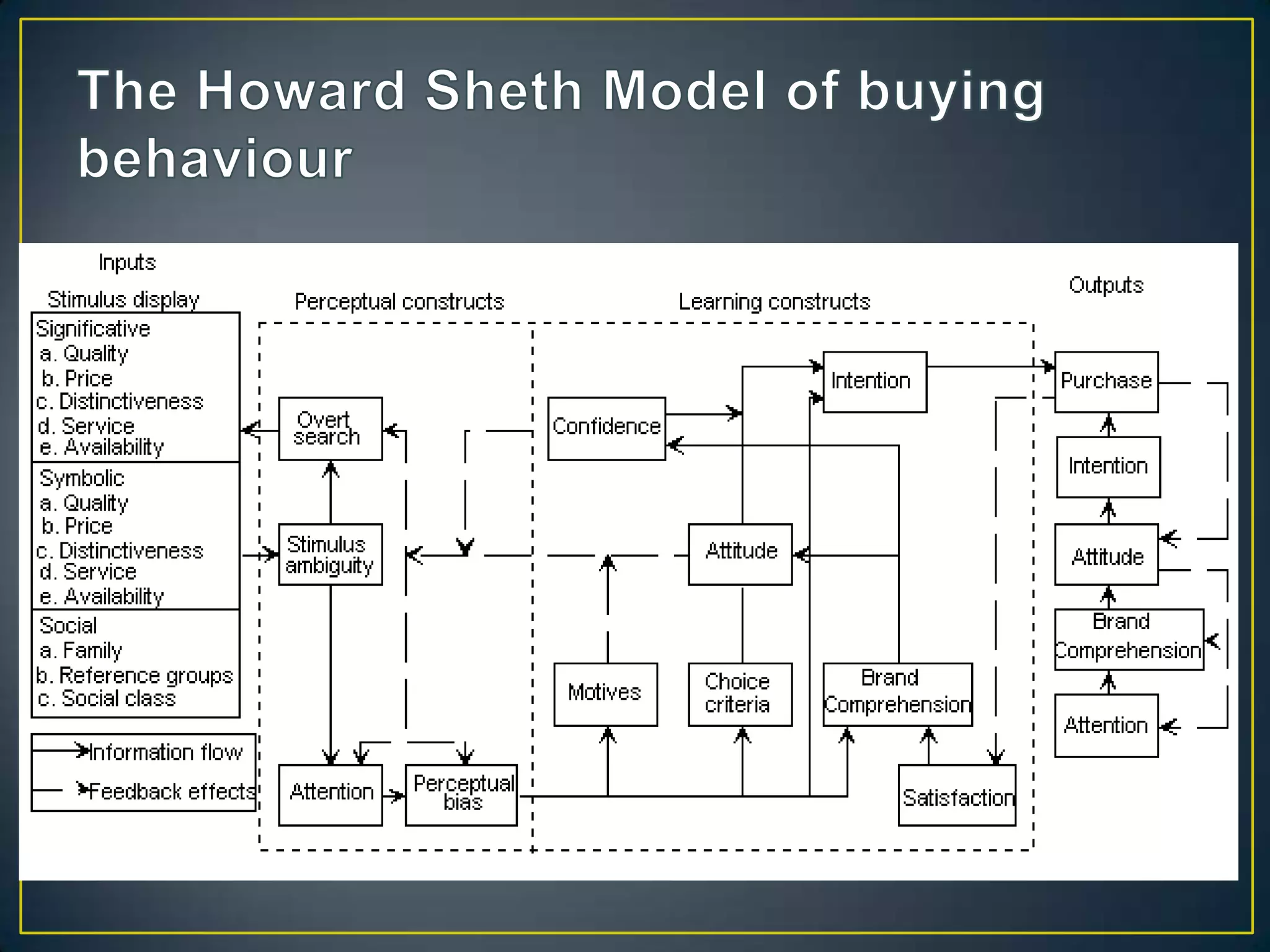 The Howard Sheth Model of buying behaviour

Inputs

Stimulus display

Significative
a. Quality
b. Price
c. Distinctiveness
d. Service
e. Availability

Symbolic
a. Quality
b. Price
c. Distinctiveness
d. Service
e. Availability

Social
a. Family
b. Reference groups
c. Social class

Information flow

Feedback effects

Perceptual constructs

Overt search

Stimulus ambiguity

Attention

Perceptual bias

Learning constructs

Confidence

Intention

Attitude

Motives

Choice criteria

Brand Comprehension

Satisfaction

Outputs

Purchase

Intention

Attitude

Brand Comprehension

Attention